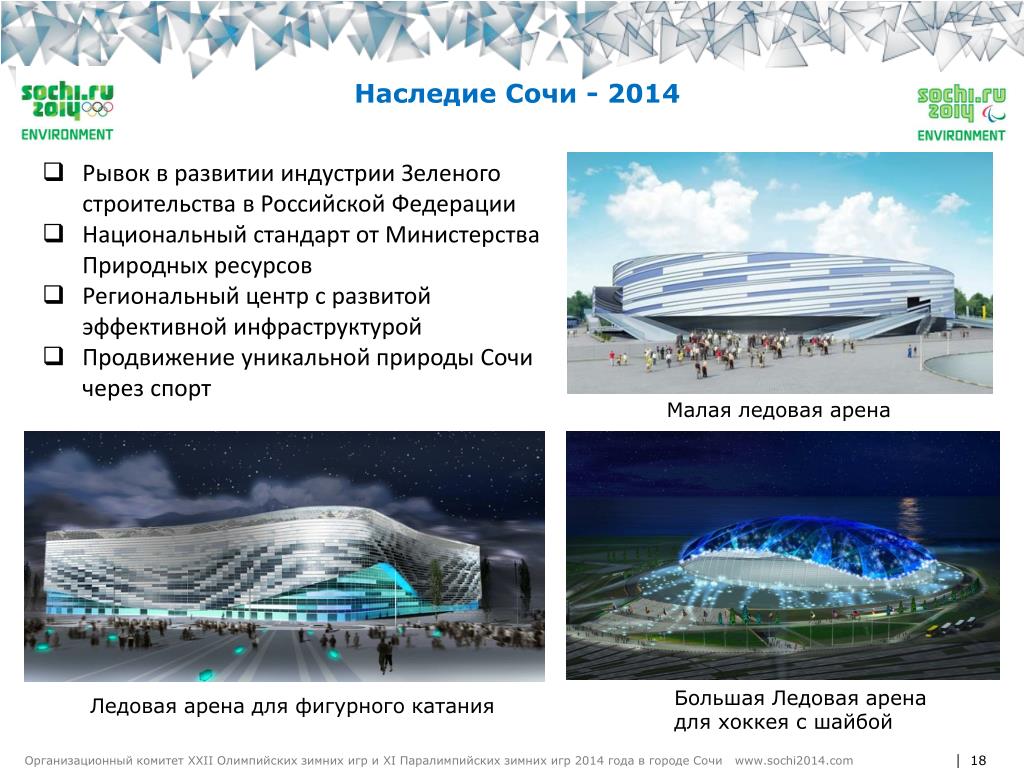 sochi.ru 2014
ENVIRONMENT

Наследие Сочи - 2014

sochi.ru 2014
ENVIRONMENT

❑ Рывок в развитии индустрии Зеленого строительства в Российской Федерации
❑ Национальный стандарт от Министерства Природных ресурсов
❑ Региональный центр с развитой эффективной инфраструктурой
❑ Продвижение уникальной природы Сочи через спорт

Малая ледовая арена

Ледовая арена для фигурного катания

Большая Ледовая арена для хоккея с шайбой

Организационный комитет XXII Олимпийских зимних игр и XI Паралимпийских зимних игр 2014 года в городе Сочи www.sochi2014.com | 18